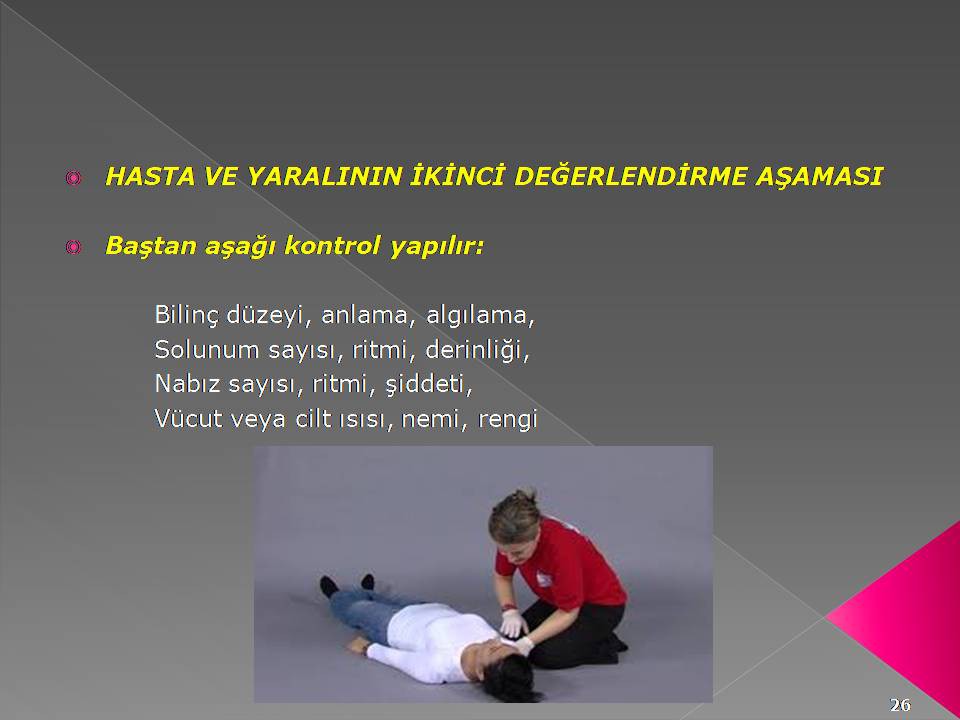 HASTA VE YARALININ İKİNCİ DEĞERLENDİRME AŞAMASI

Baştan aşağı kontrol yapılır:

Bilinç düzeyi, anlama, algılama,
Solunum sayısı, ritmi, derinliği,
Nabız sayısı, ritmi, şiddeti,
Vücut veya cilt ısısı, nemi, rengi

26